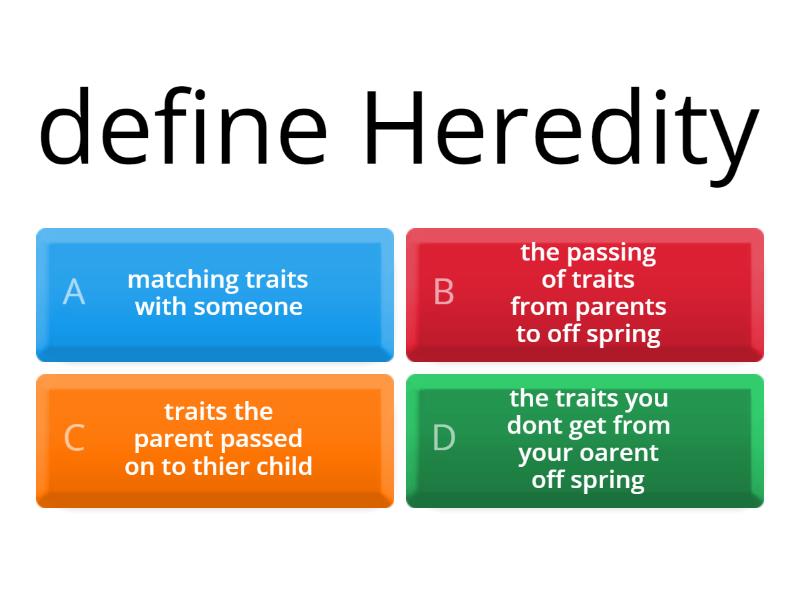 define Heredity

A matching traits with someone

B the passing of traits from parents to off spring

C traits the parent passed on to thier child

D the traits you dont get from your oarent off spring